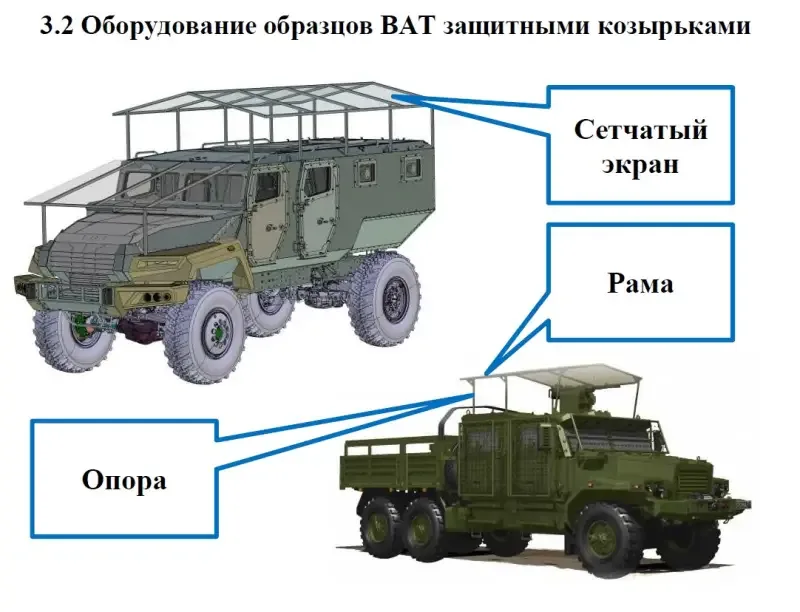 3.2 Оборудование образцов ВАТ защитными козырьками

Сетчатый экран

Рама

Опора